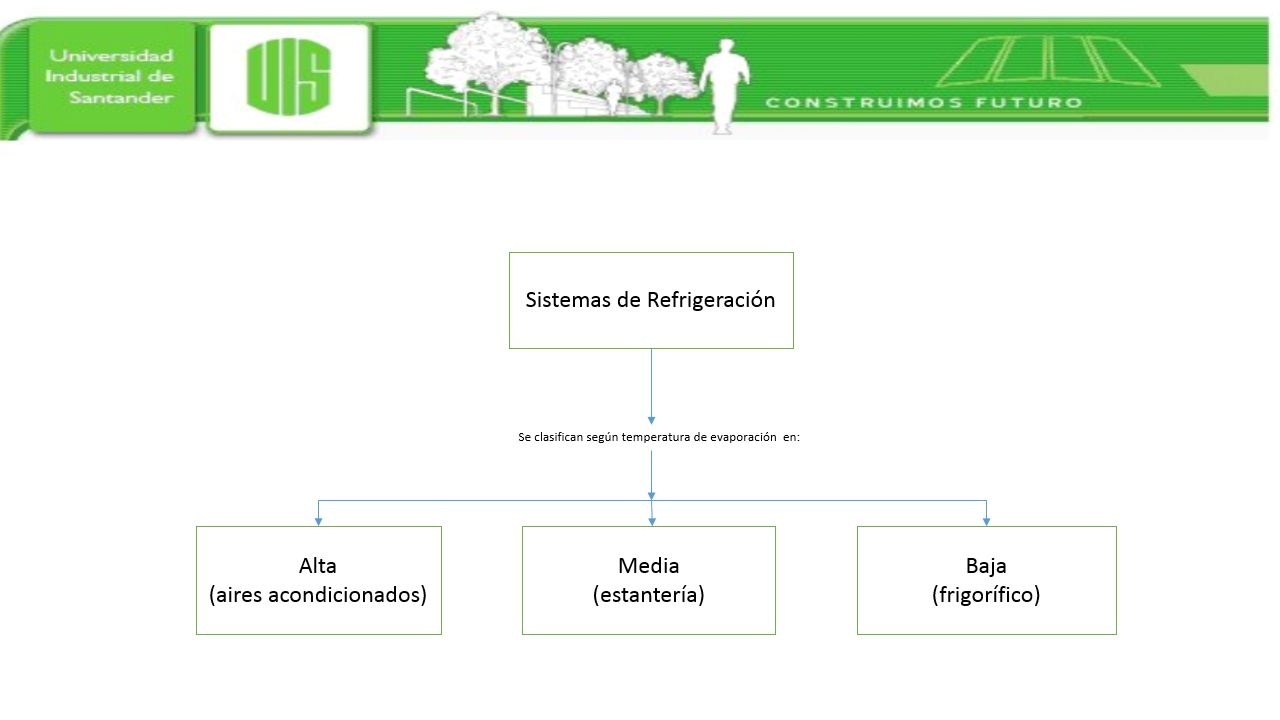 Universidad Industrial de Santander

UIS

CONSTRUIMOS FUTURO

Sistemas de Refrigeración

Se clasifican según temperatura de evaporación en:

Alta
(aires acondicionados)

Media
(estantería)

Baja
(frigorífico)